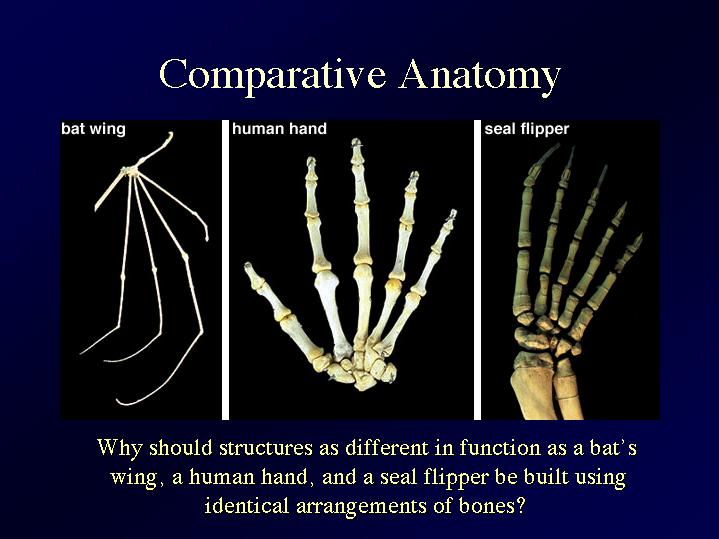 Comparative Anatomy

bat wing

human hand

seal flipper

Why should structures as different in function as a bat's wing, a human hand, and a seal flipper be built using identical arrangements of bones?